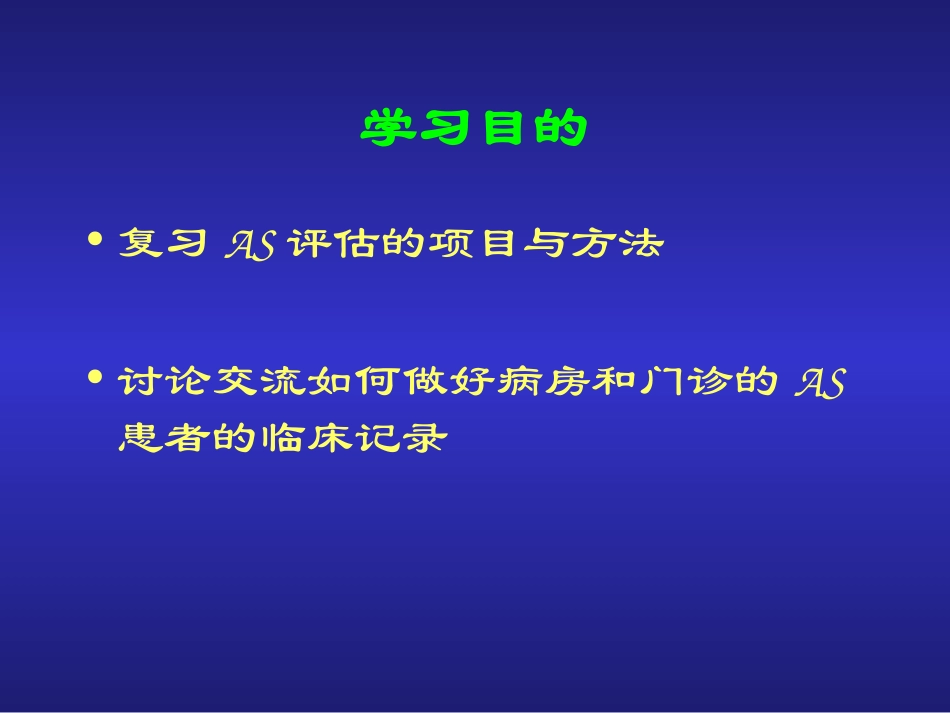 学习目的

• 复习 AS 评估的项目与方法

• 讨论交流如何做好病房和门诊的 AS 患者的临床记录